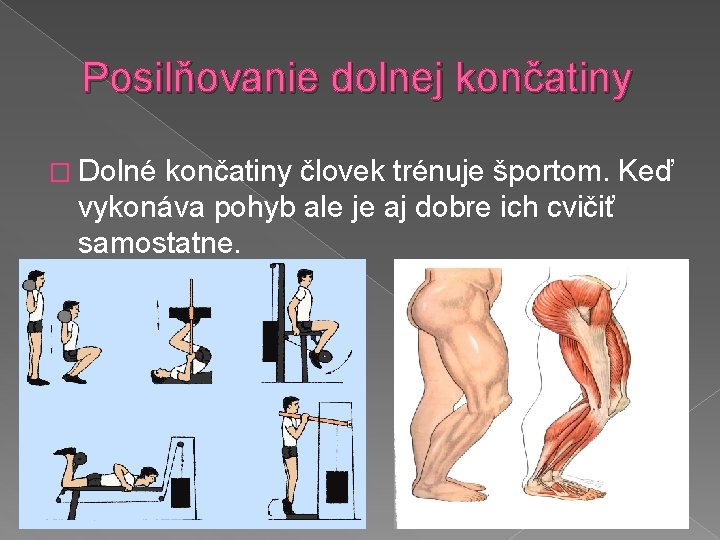 Posilňovanie dolnej končatiny

Dolné končatiny človek trénuje športom. Keď vykonáva pohyb ale je aj dobre ich cvičiť samostatne.